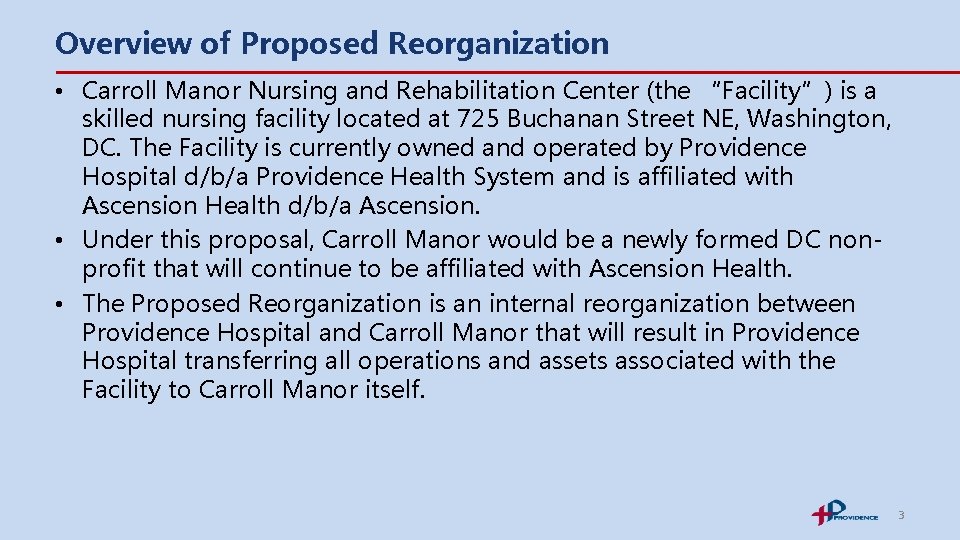 Overview of Proposed Reorganization

• Carroll Manor Nursing and Rehabilitation Center (the "Facility") is a skilled nursing facility located at 725 Buchanan Street NE, Washington, DC. The Facility is currently owned and operated by Providence Hospital d/b/a Providence Health System and is affiliated with Ascension Health d/b/a Ascension.
• Under this proposal, Carroll Manor would be a newly formed DC non-profit that will continue to be affiliated with Ascension Health.
• The Proposed Reorganization is an internal reorganization between Providence Hospital and Carroll Manor that will result in Providence Hospital transferring all operations and assets associated with the Facility to Carroll Manor itself.

PROVIDENCE

3